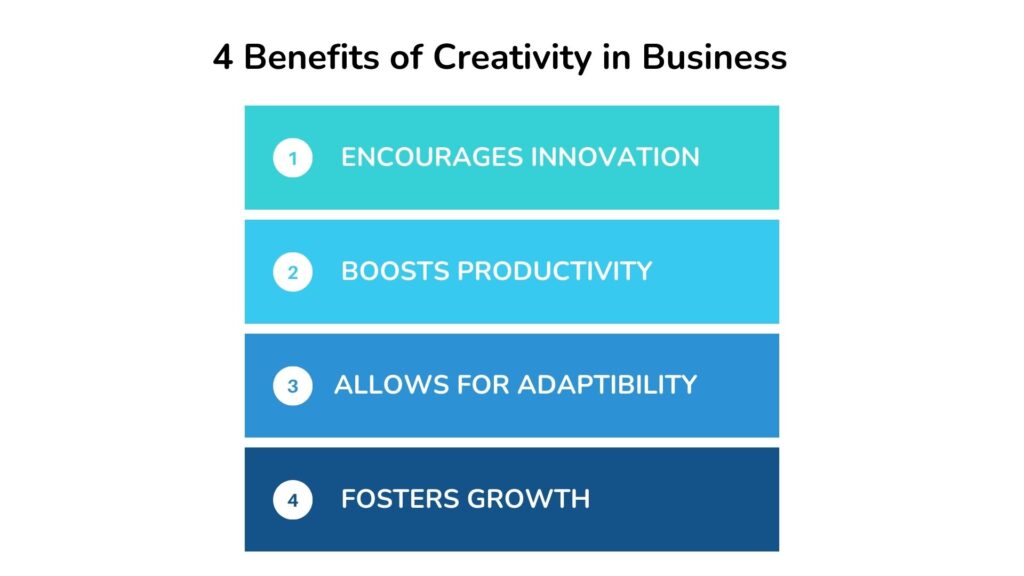 4 Benefits of Creativity in Business

1 ENCOURAGES INNOVATION

2 BOOSTS PRODUCTIVITY

3 ALLOWS FOR ADAPTIBILITY

4 FOSTERS GROWTH